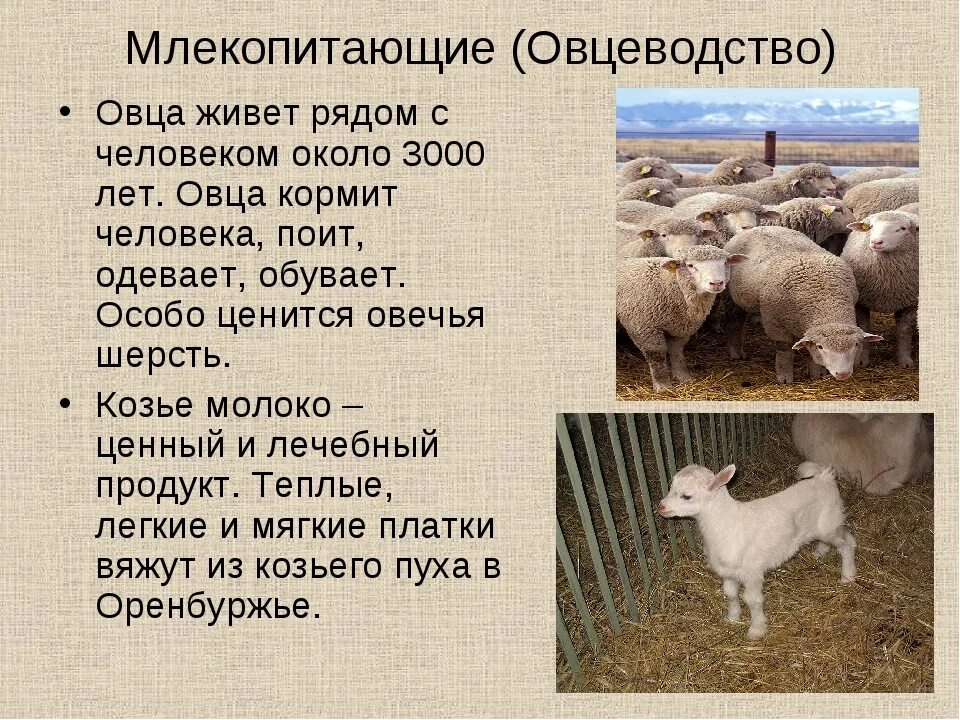 Млекопитающие (Овцеводство)

• Овца живет рядом с человеком около 3000 лет. Овца кормит человека, поит, одевает, обувает. Особо ценится овечья шерсть.

• Козье молоко – ценный и лечебный продукт. Теплые, легкие и мягкие платки вяжут из козьего пуха в Оренбуржье.